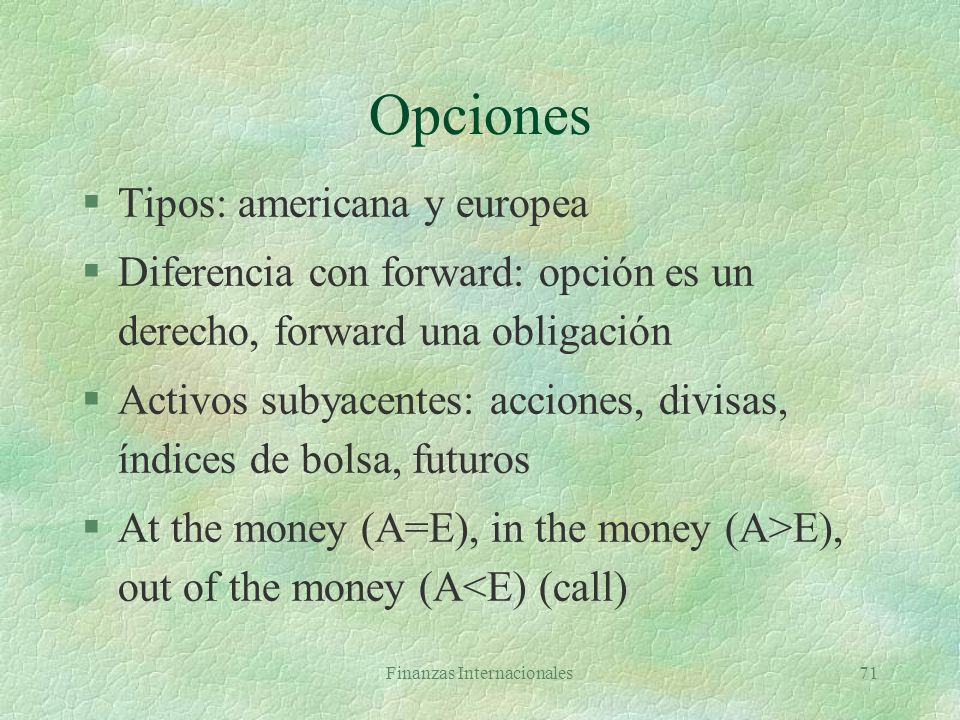 Opciones

§ Tipos: americana y europea

§ Diferencia con forward: opción es un derecho, forward una obligación

§ Activos subyacentes: acciones, divisas, índices de bolsa, futuros

§ At the money (A=E), in the money (A>E), out of the money (A<E) (call)

Finanzas Internacionales

71